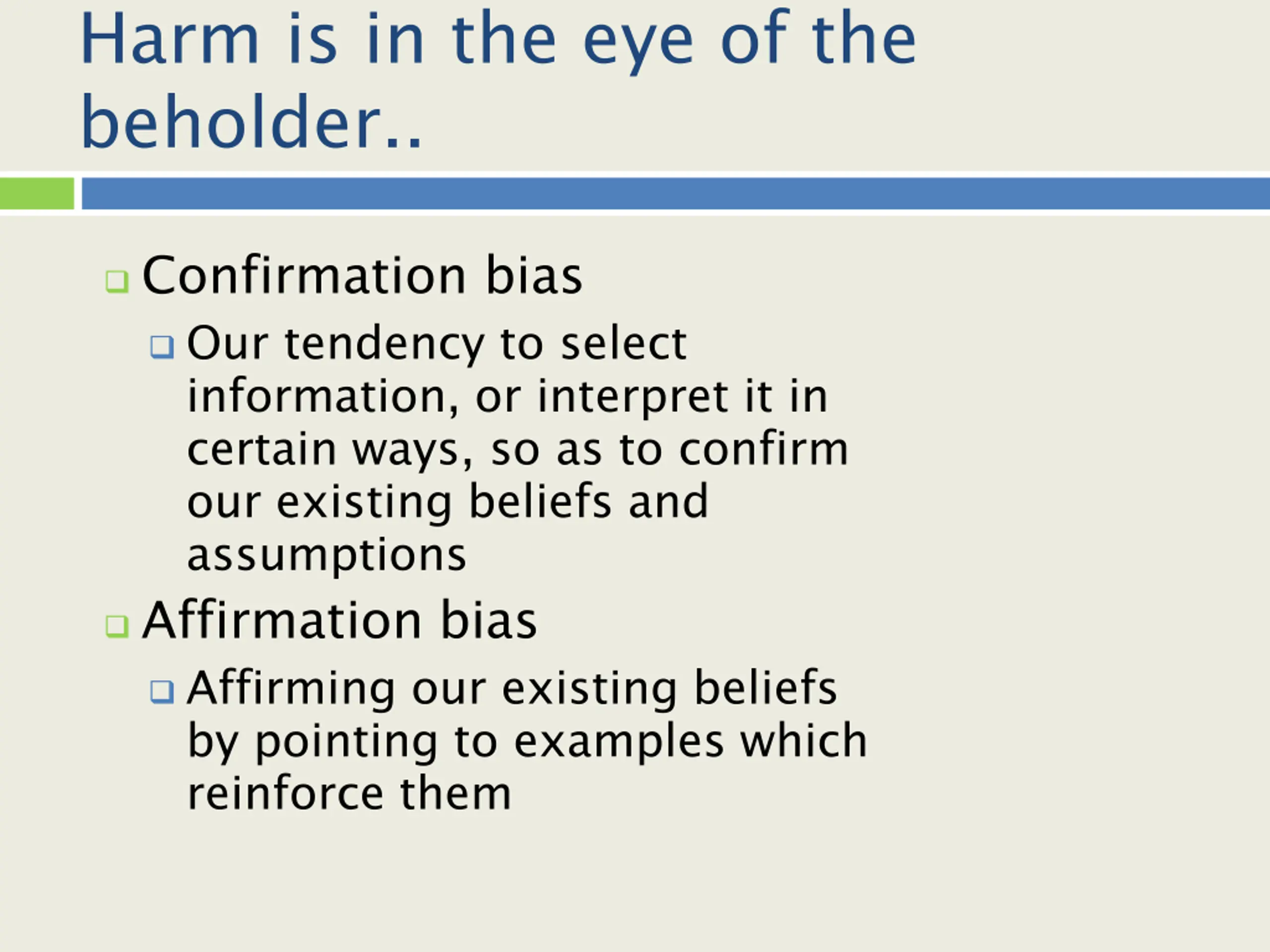 Harm is in the eye of the beholder..

Confirmation bias

Our tendency to select information, or interpret it in certain ways, so as to confirm our existing beliefs and assumptions

Affirmation bias

Affirming our existing beliefs by pointing to examples which reinforce them